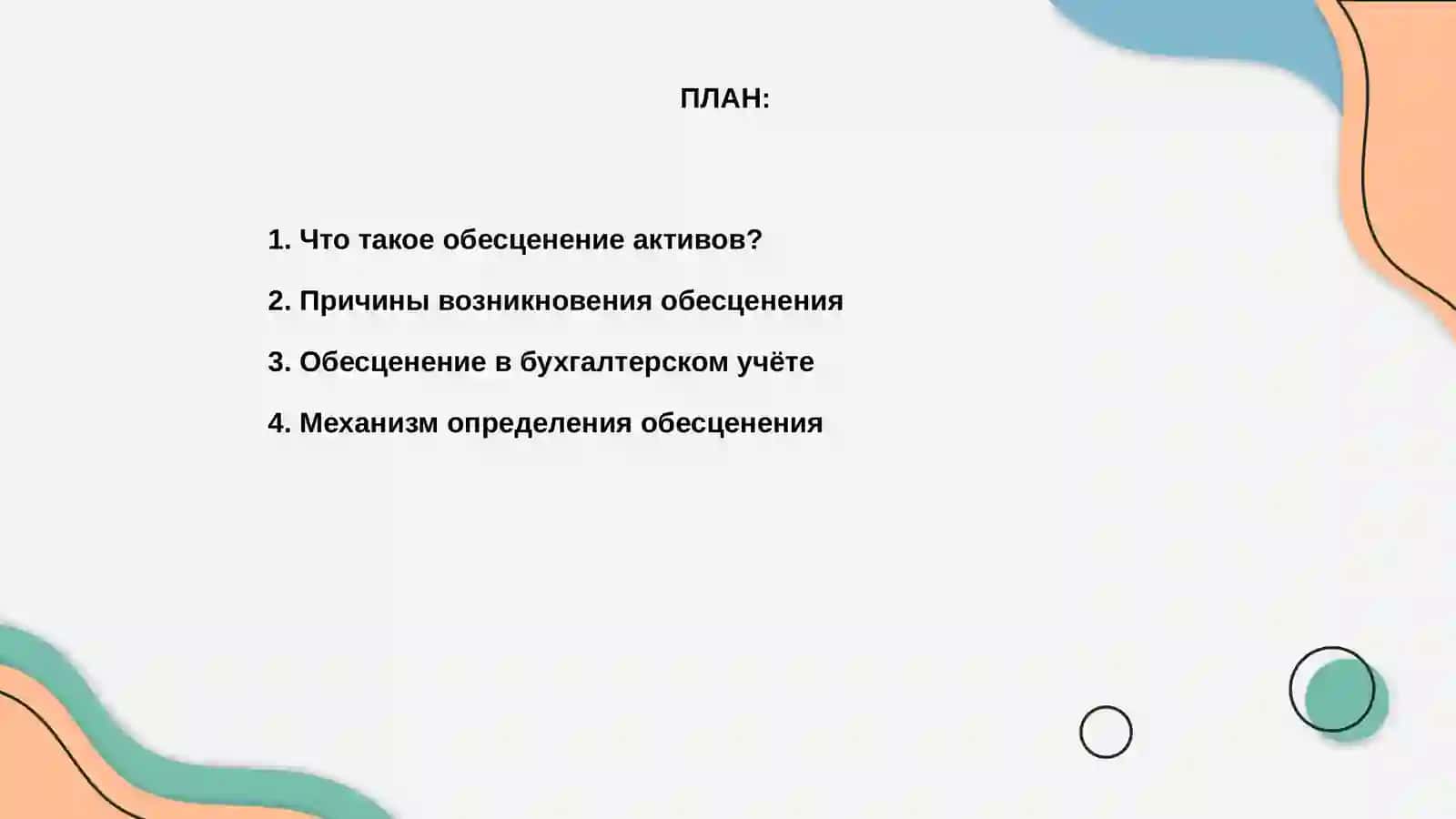 ПЛАН:

1. Что такое обесценение активов?

2. Причины возникновения обесценения

3. Обесценение в бухгалтерском учёте

4. Механизм определения обесценения